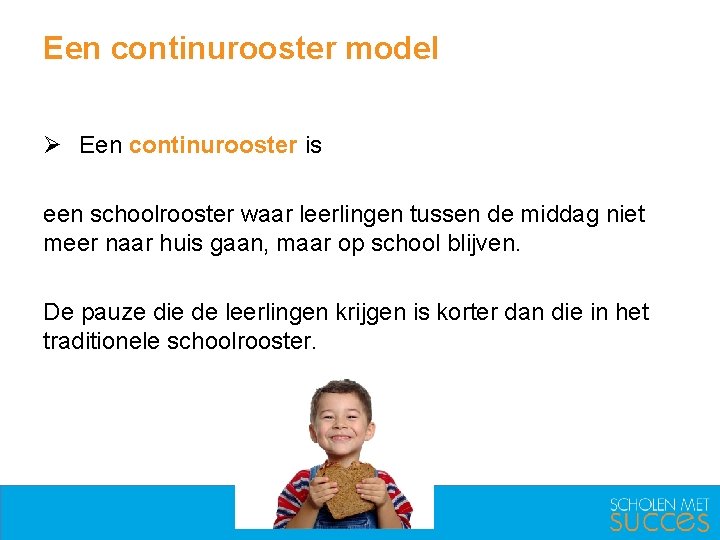 Een continurooster model

➢ Een continurooster is

een schoolrooster waar leerlingen tussen de middag niet meer naar huis gaan, maar op school blijven.

De pauze die de leerlingen krijgen is korter dan die in het traditionele schoolrooster.

SCHOLEN MET SUCCES